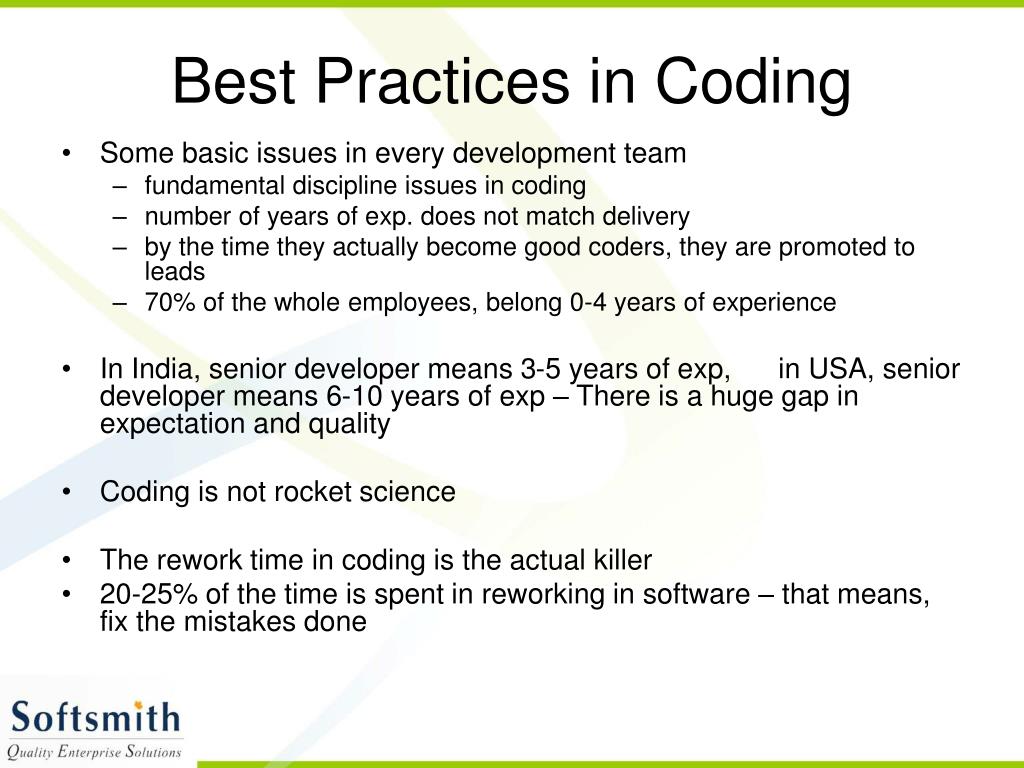 Best Practices in Coding

• Some basic issues in every development team
– fundamental discipline issues in coding
– number of years of exp. does not match delivery
– by the time they actually become good coders, they are promoted to leads
– 70% of the whole employees, belong 0-4 years of experience

• In India, senior developer means 3-5 years of exp, in USA, senior developer means 6-10 years of exp – There is a huge gap in expectation and quality

• Coding is not rocket science

• The rework time in coding is the actual killer
• 20-25% of the time is spent in reworking in software – that means, fix the mistakes done

Softsmith
Quality Enterprise Solutions